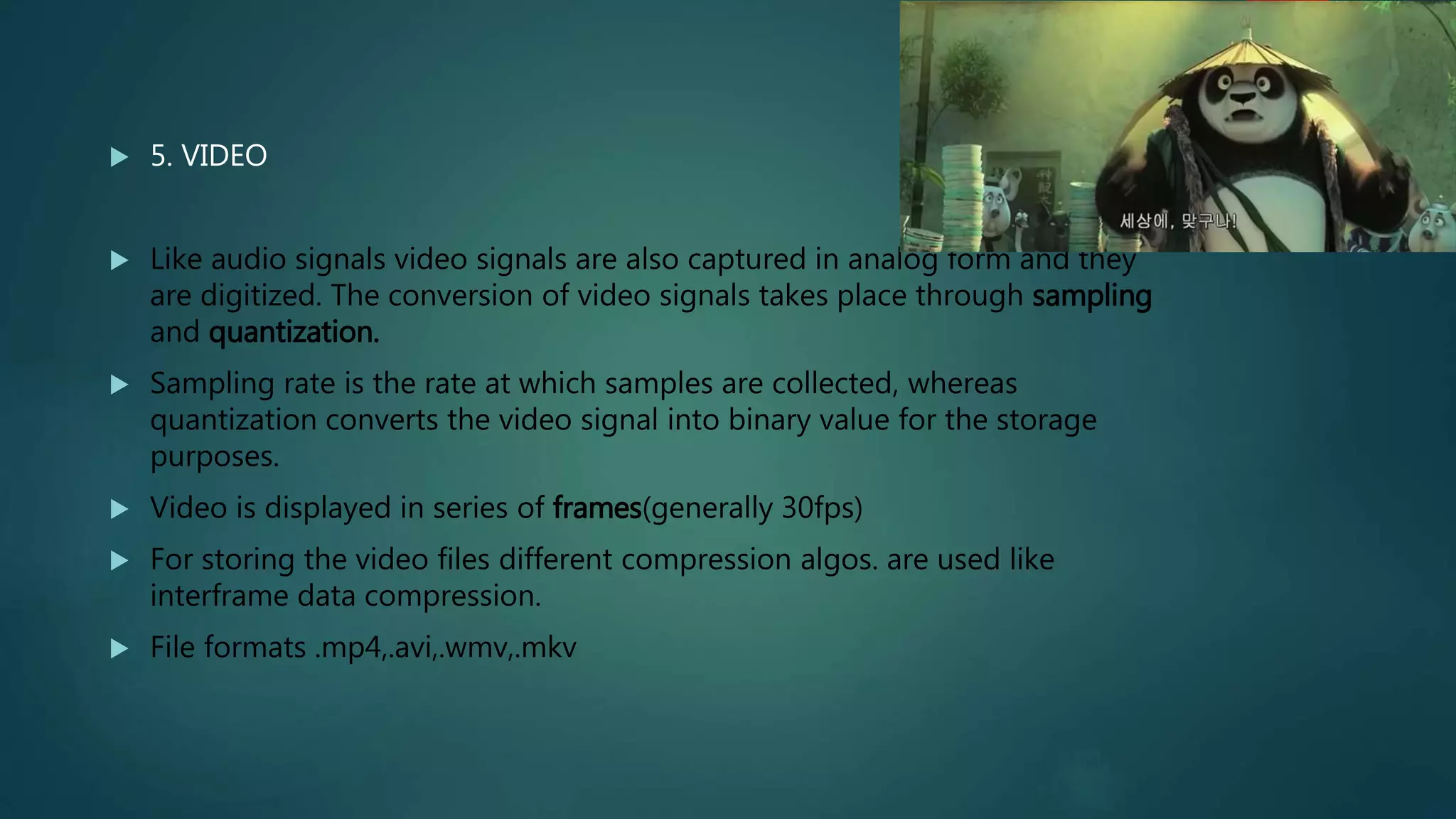 5. VIDEO

세상에, 맞구나!

Like audio signals video signals are also captured in analog form and they are digitized. The conversion of video signals takes place through sampling and quantization.

Sampling rate is the rate at which samples are collected, whereas quantization converts the video signal into binary value for the storage purposes.

Video is displayed in series of frames(generally 30fps)

For storing the video files different compression algos. are used like interframe data compression.

File formats .mp4,.avi,.wmv,.mkv